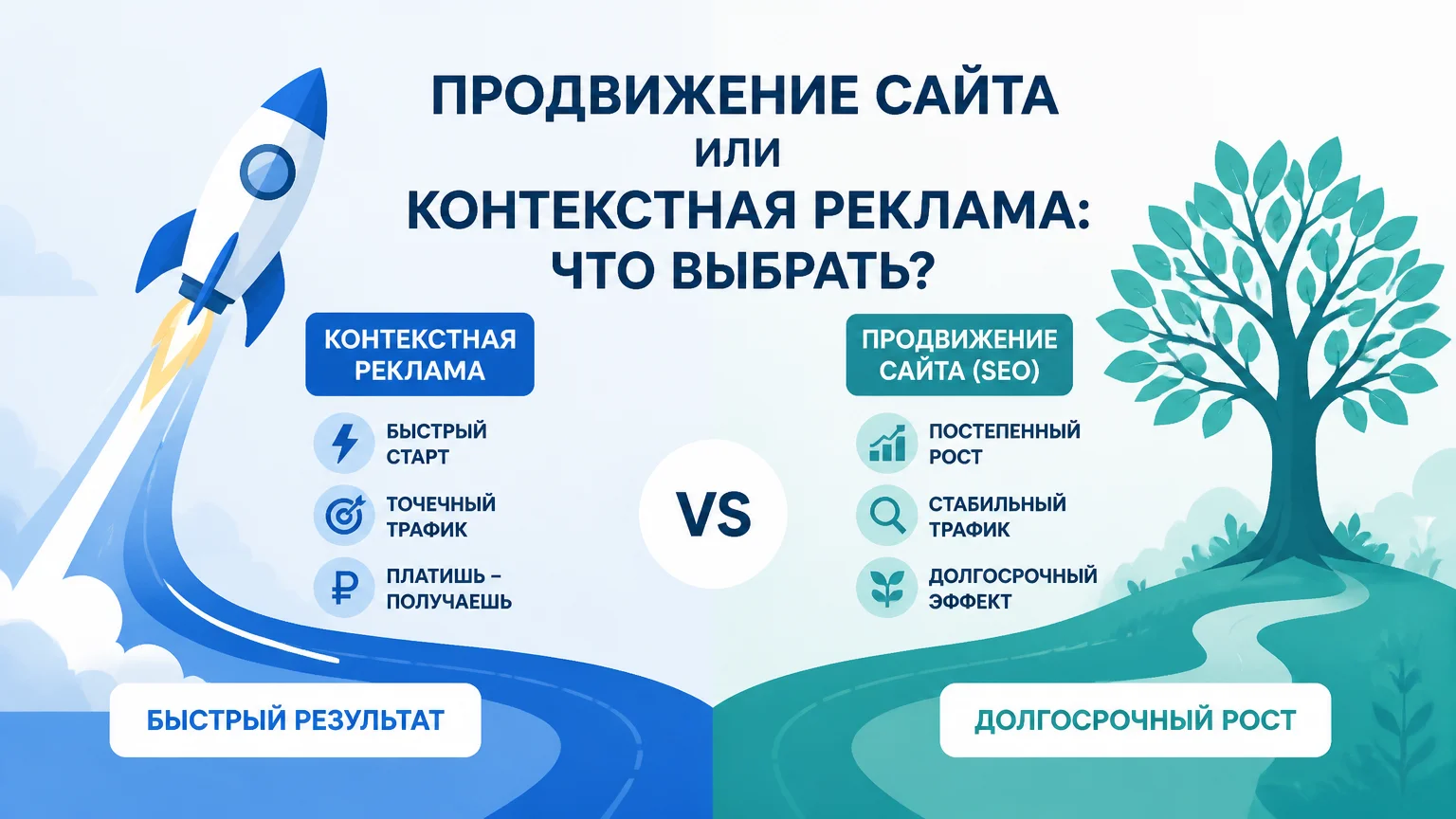 ПРОДВИЖЕНИЕ САЙТА
ИЛИ
КОНТЕКСТНАЯ РЕКЛАМА:
ЧТО ВЫБРАТЬ?

КОНТЕКСТНАЯ РЕКЛАМА

БЫСТРЫЙ СТАРТ

ТОЧЕЧНЫЙ ТРАФИК

ПЛАТИШЬ – ПОЛУЧАЕШЬ

БЫСТРЫЙ РЕЗУЛЬТАТ

VS

ПРОДВИЖЕНИЕ САЙТА (SEO)

ПОСТЕПЕННЫЙ РОСТ

СТАБИЛЬНЫЙ ТРАФИК

ДОЛГОСРОЧНЫЙ ЭФФЕКТ

ДОЛГОСРОЧНЫЙ РОСТ